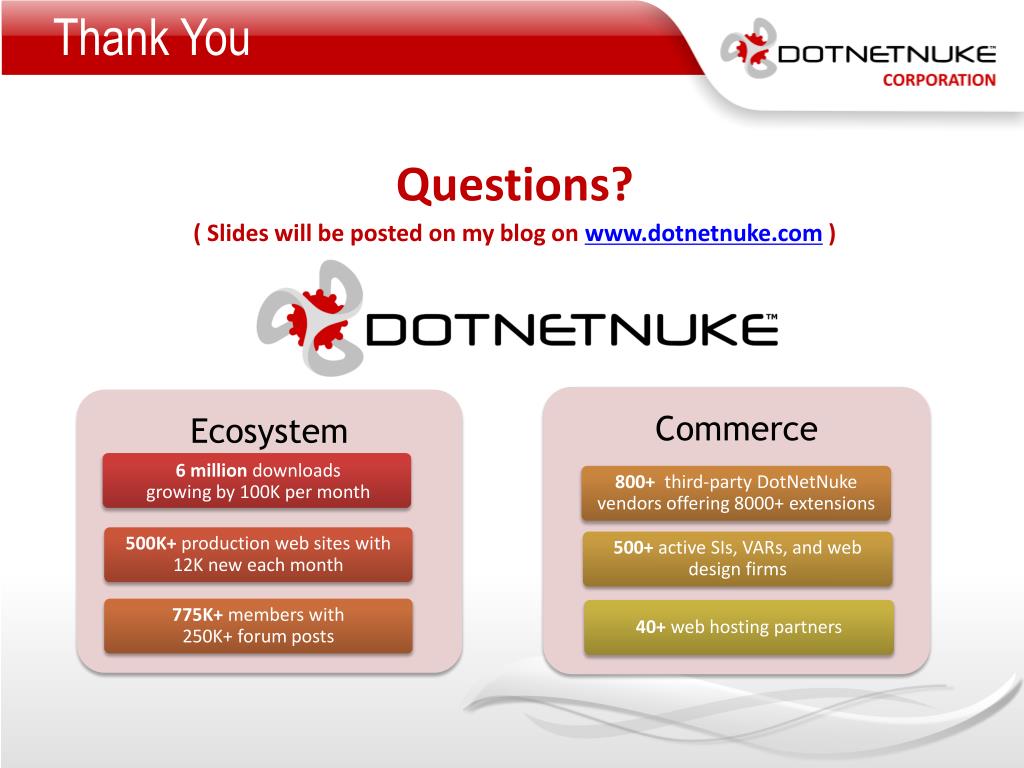 Thank You

DOTNETNUKE™
CORPORATION

Questions?
( Slides will be posted on my blog on www.dotnetnuke.com )

DOTNETNUKE™

Ecosystem

6 million downloads growing by 100K per month

500K+ production web sites with 12K new each month

775K+ members with 250K+ forum posts

Commerce

800+ third-party DotNetNuke vendors offering 8000+ extensions

500+ active SIs, VARs, and web design firms

40+ web hosting partners